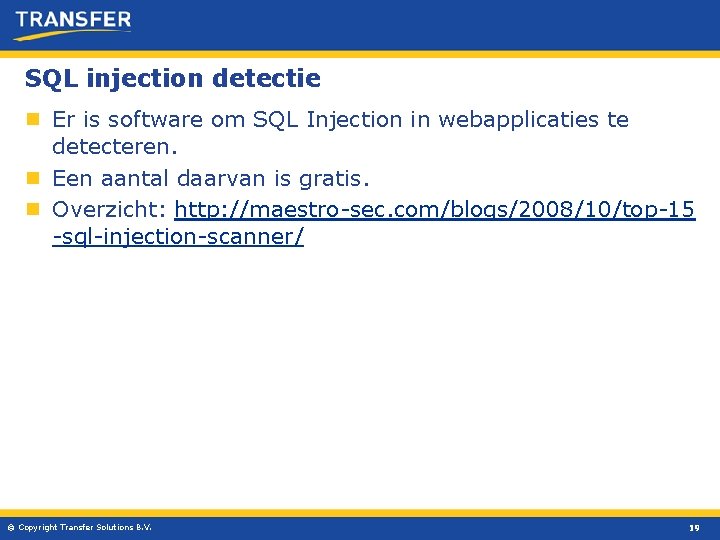 TRANSFER

SQL injection detectie

Er is software om SQL Injection in webapplicaties te detecteren.

Een aantal daarvan is gratis.

Overzicht: http://maestro-sec.com/blogs/2008/10/top-15-sql-injection-scanner/

© Copyright Transfer Solutions B.V.

19